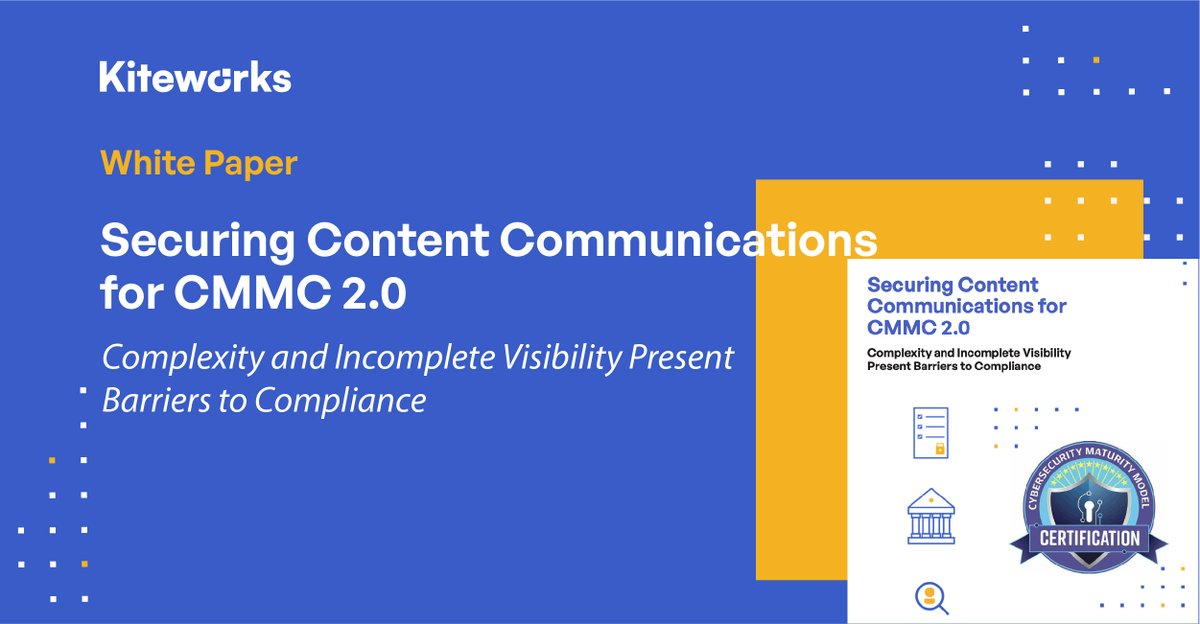 Kiteworks

White Paper

Securing Content Communications for CMMC 2.0

Complexity and Incomplete Visibility Present Barriers to Compliance

Securing Content Communications for CMMC 2.0

Complexity and Incomplete Visibility Present Barriers to Compliance

CYBERSECURITY MATURITY MODEL

CERTIFICATION